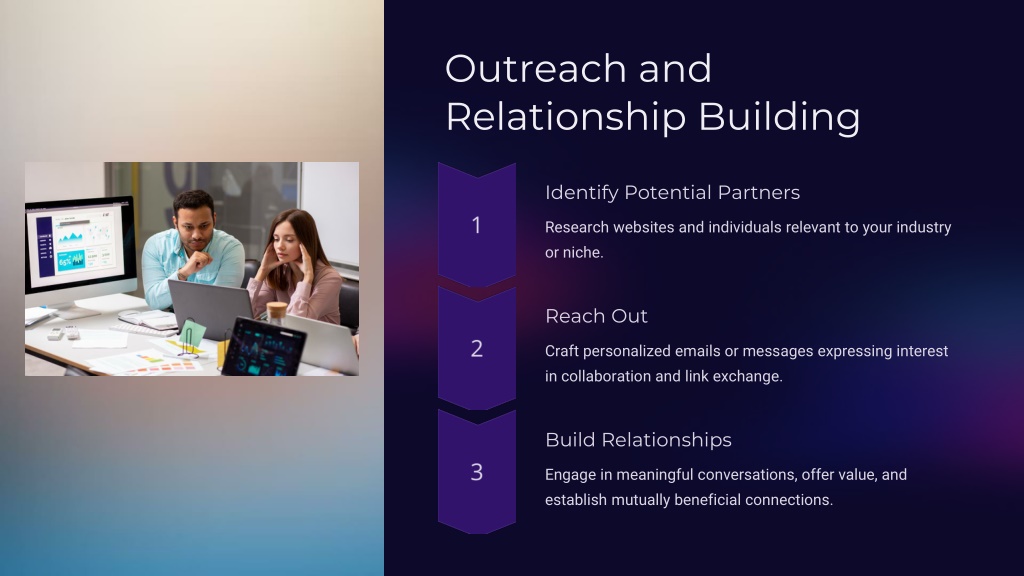 Outreach and Relationship Building

1

Identify Potential Partners

Research websites and individuals relevant to your industry or niche.

2

Reach Out

Craft personalized emails or messages expressing interest in collaboration and link exchange.

3

Build Relationships

Engage in meaningful conversations, offer value, and establish mutually beneficial connections.